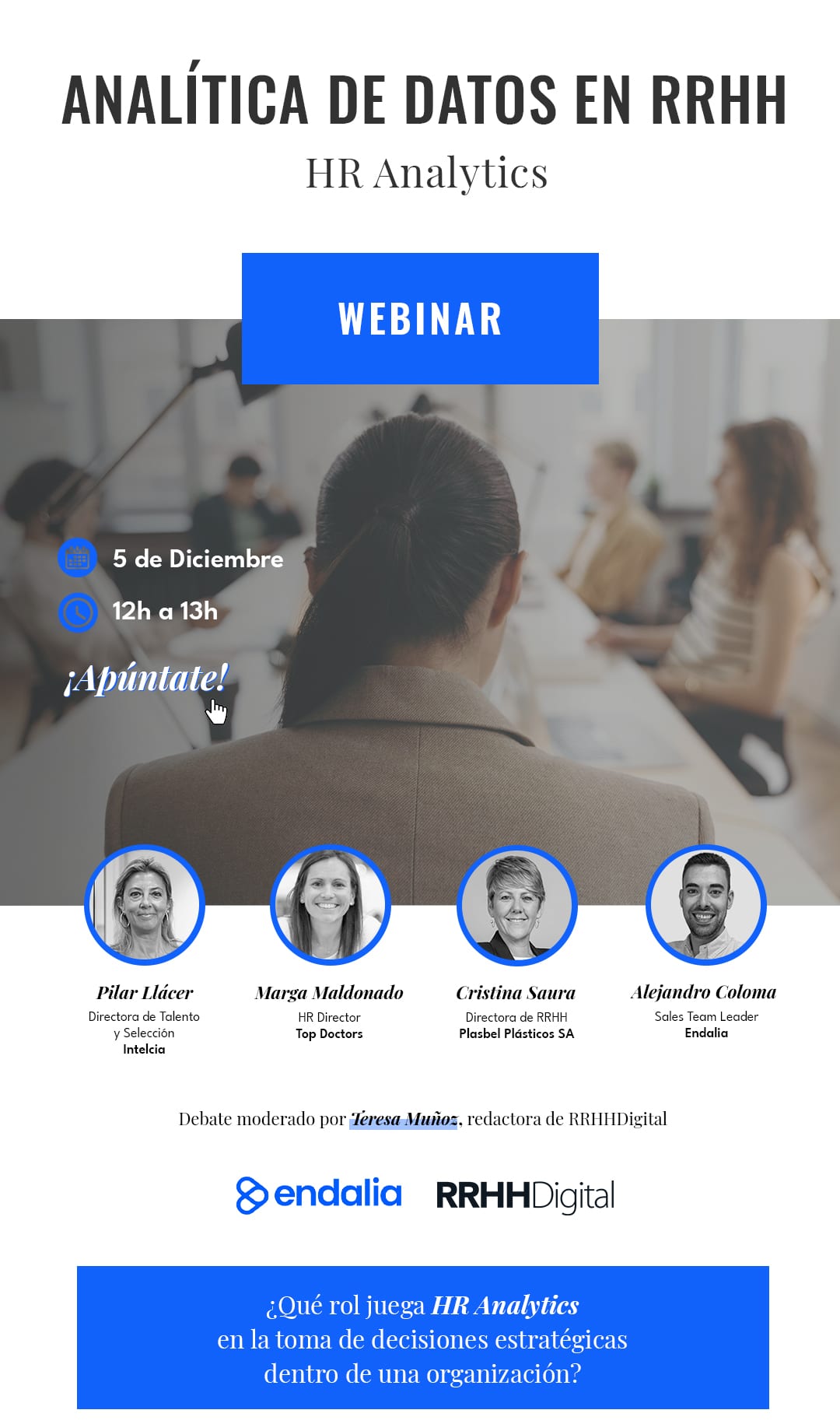 ANALÍTICA DE DATOS EN RRHH

HR Analytics

WEBINAR

5 de Diciembre

12h a 13h

¡Apúntate!

Pilar Llácer
Directora de Talento y Selección
Intelcia

Marga Maldonado
HR Director
Top Doctors

Cristina Saura
Directora de RRHH
Plasbel Plásticos SA

Alejandro Coloma
Sales Team Leader
Endalia

Debate moderado por Teresa Muñoz, redactora de RRHHDigital

endalia RRHHDigital

¿Qué rol juega HR Analytics en la toma de decisiones estratégicas dentro de una organización?